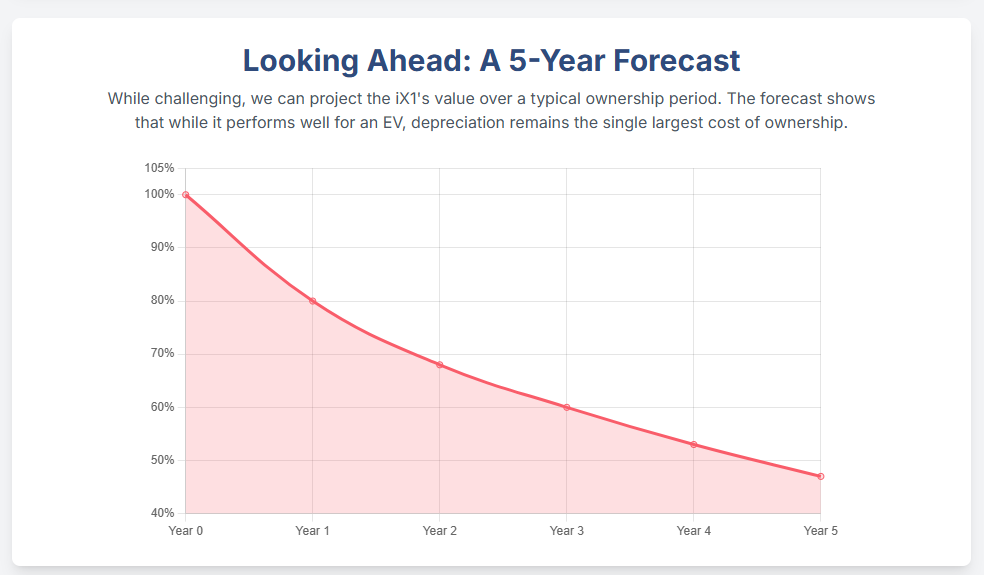 Looking Ahead: A 5-Year Forecast

While challenging, we can project the iX1's value over a typical ownership period. The forecast shows that while it performs well for an EV, depreciation remains the single largest cost of ownership.

105%
100%
90%
80%
70%
60%
50%
40%

Year 0
Year 1
Year 2
Year 3
Year 4
Year 5